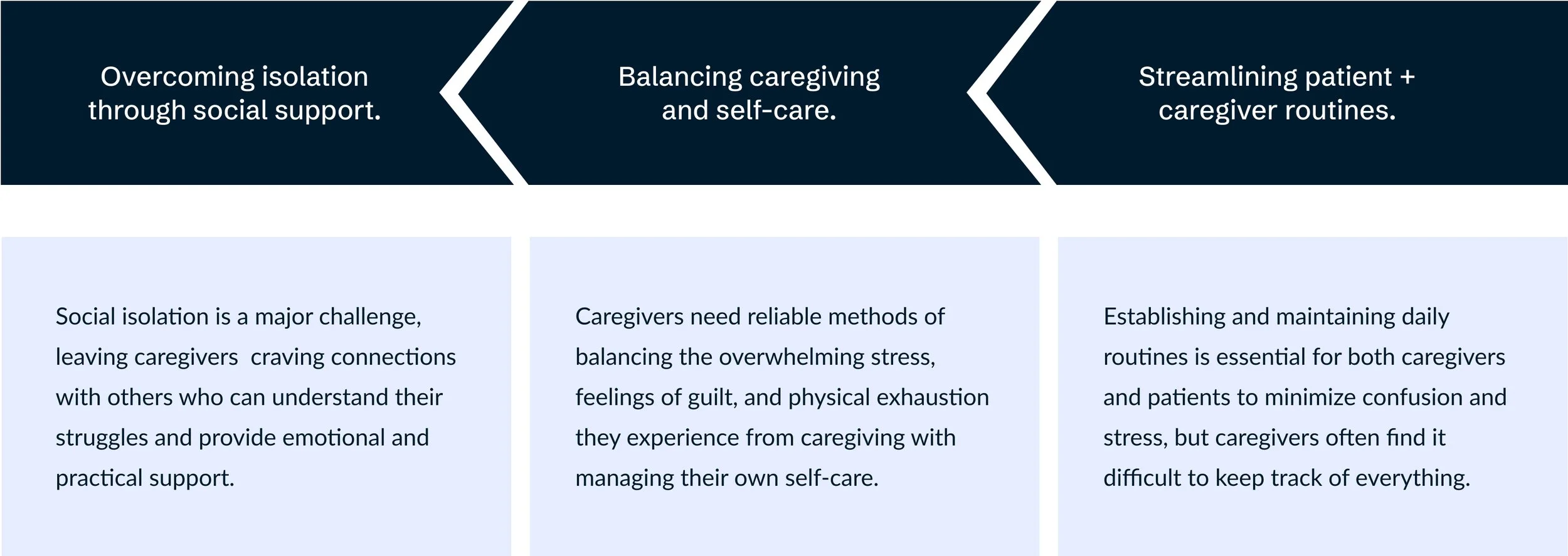 Overcoming isolation through social support.

Social isolation is a major challenge, leaving caregivers craving connections with others who can understand their struggles and provide emotional and practical support.

Balancing caregiving and self-care.

Caregivers need reliable methods of balancing the overwhelming stress, feelings of guilt, and physical exhaustion they experience from caregiving with managing their own self-care.

Streamlining patient + caregiver routines.

Establishing and maintaining daily routines is essential for both caregivers and patients to minimize confusion and stress, but caregivers often find it difficult to keep track of everything.